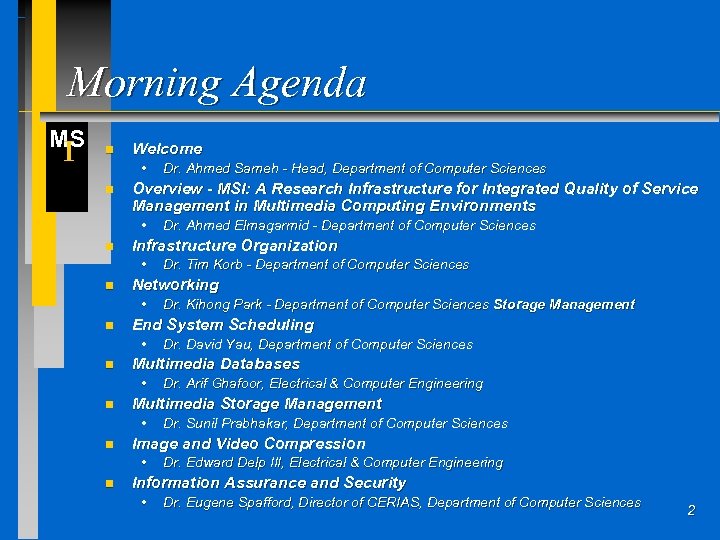 Morning Agenda

MSI

- Welcome
  - Dr. Ahmed Sameh - Head, Department of Computer Sciences
- Overview - MSI: A Research Infrastructure for Integrated Quality of Service Management in Multimedia Computing Environments
  - Dr. Ahmed Elmagarmid - Department of Computer Sciences
- Infrastructure Organization
  - Dr. Tim Korb - Department of Computer Sciences
- Networking
  - Dr. Kihong Park - Department of Computer Sciences Storage Management
- End System Scheduling
  - Dr. David Yau, Department of Computer Sciences
- Multimedia Databases
  - Dr. Arif Ghafoor, Electrical & Computer Engineering
- Multimedia Storage Management
  - Dr. Sunil Prabhakar, Department of Computer Sciences
- Image and Video Compression
  - Dr. Edward Delp III, Electrical & Computer Engineering
- Information Assurance and Security
  - Dr. Eugene Spafford, Director of CERIAS, Department of Computer Sciences

2